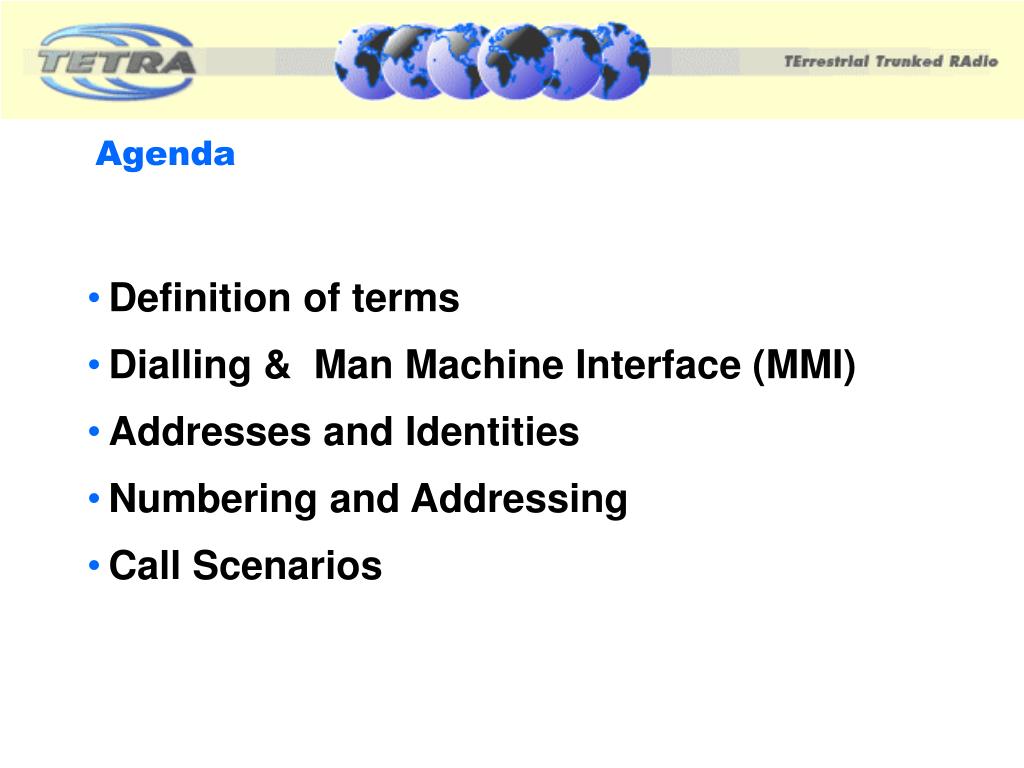 TETRA

TErrestrial Trunked RAdio

Agenda

• Definition of terms
• Dialling & Man Machine Interface (MMI)
• Addresses and Identities
• Numbering and Addressing
• Call Scenarios